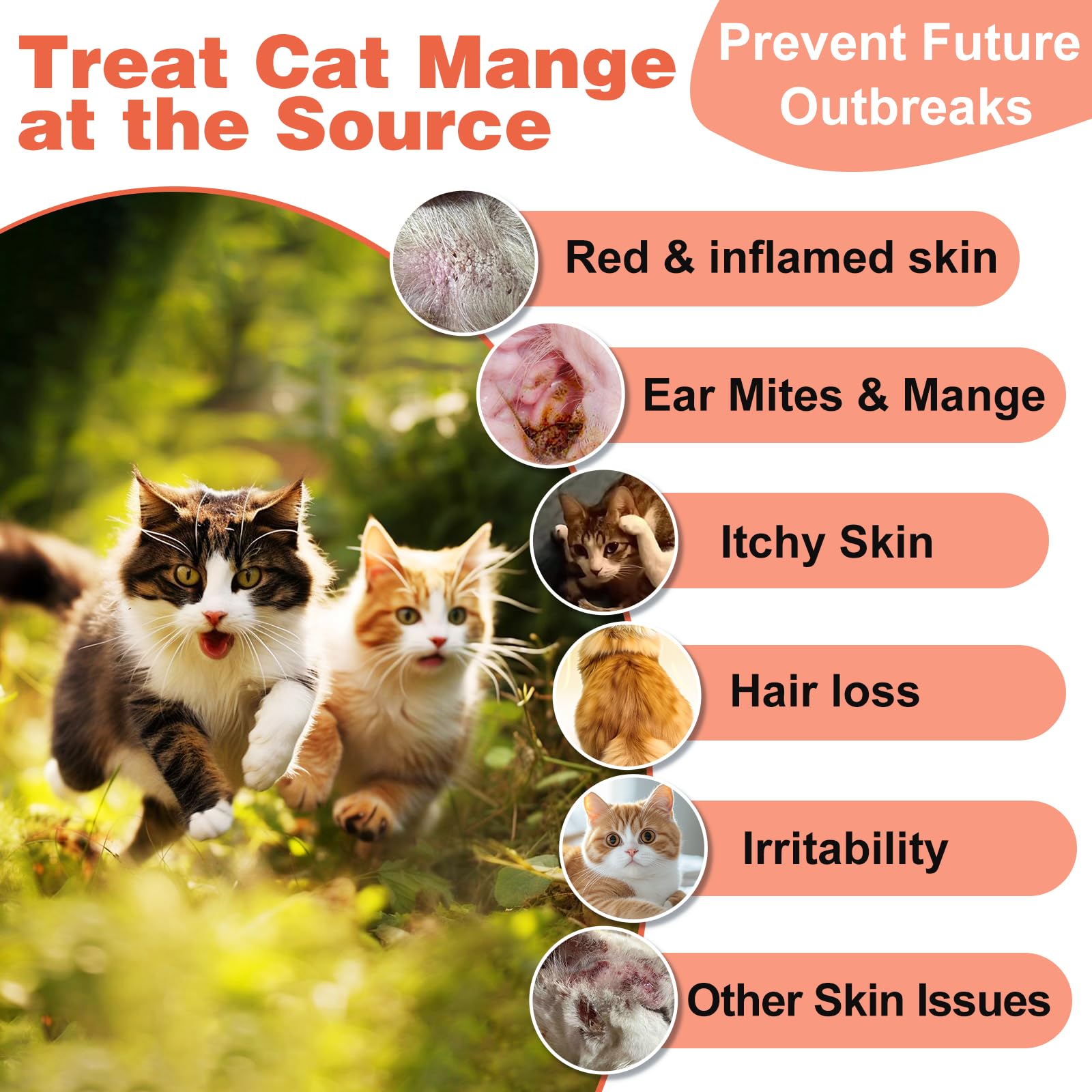 Treat Cat Mange at the Source

Prevent Future Outbreaks

Red & inflamed skin

Ear Mites & Mange

Itchy Skin

Hair loss

Irritability

Other Skin Issues